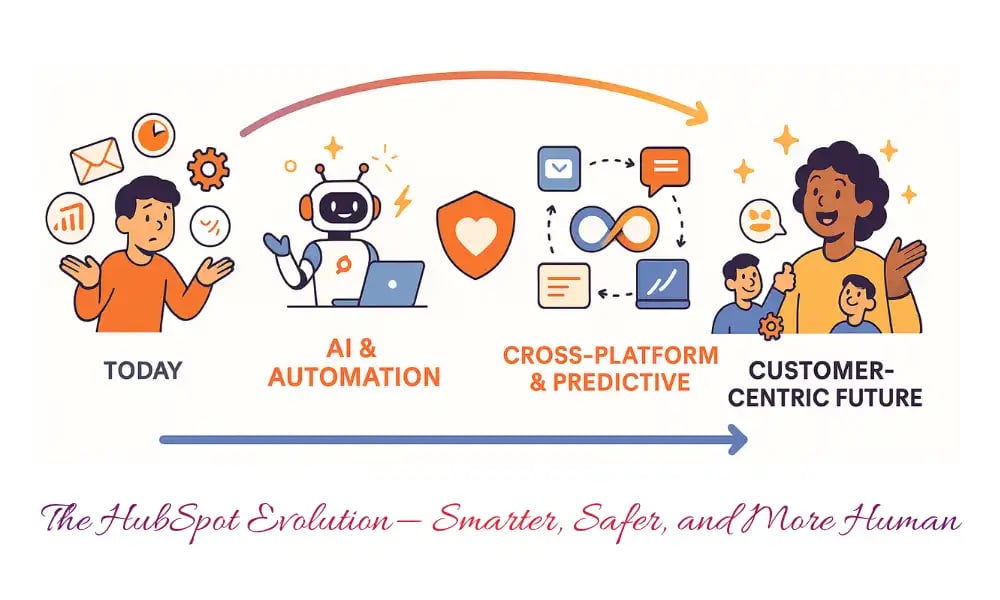 TODAY

AI & AUTOMATION

CROSS-PLATFORM & PREDICTIVE

CUSTOMER-CENTRIC FUTURE

The HubSpot Evolution — Smarter, Safer, and More Human